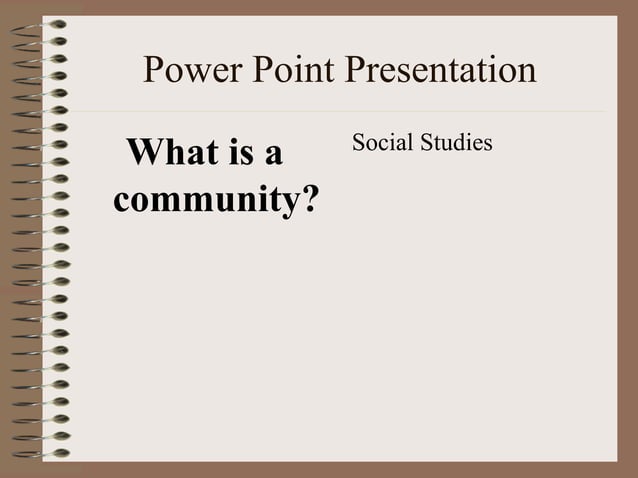 Power Point Presentation

What is a community?

Social Studies